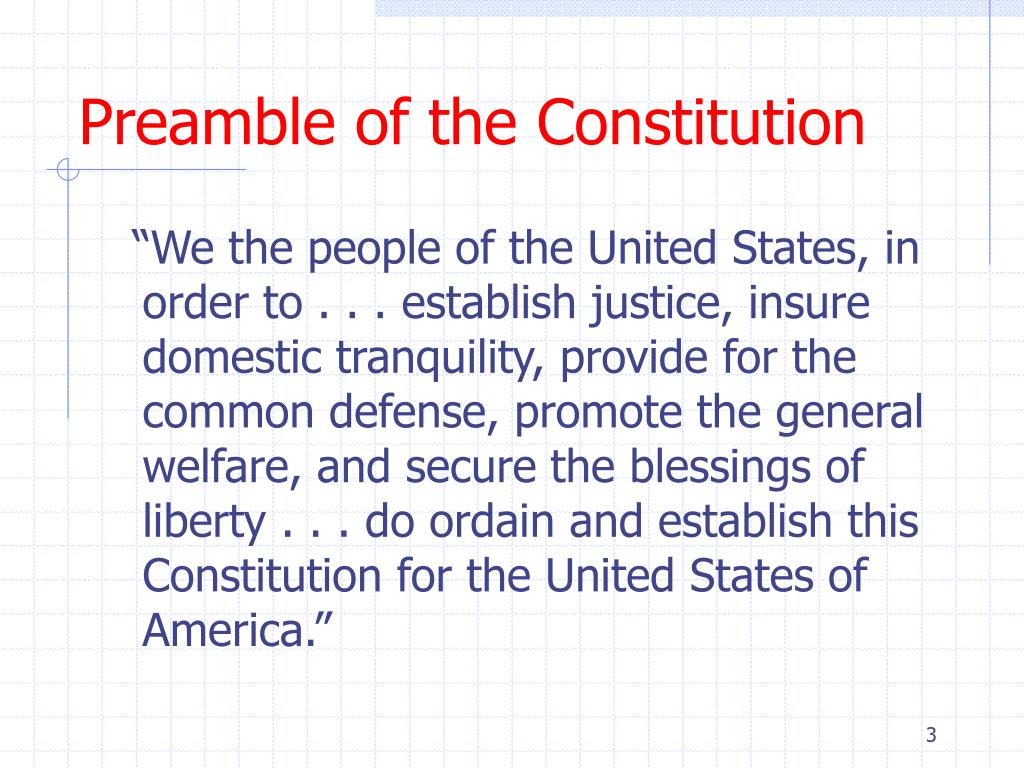 Preamble of the Constitution

“We the people of the United States, in order to . . . establish justice, insure domestic tranquility, provide for the common defense, promote the general welfare, and secure the blessings of liberty . . . do ordain and establish this Constitution for the United States of America.”

3